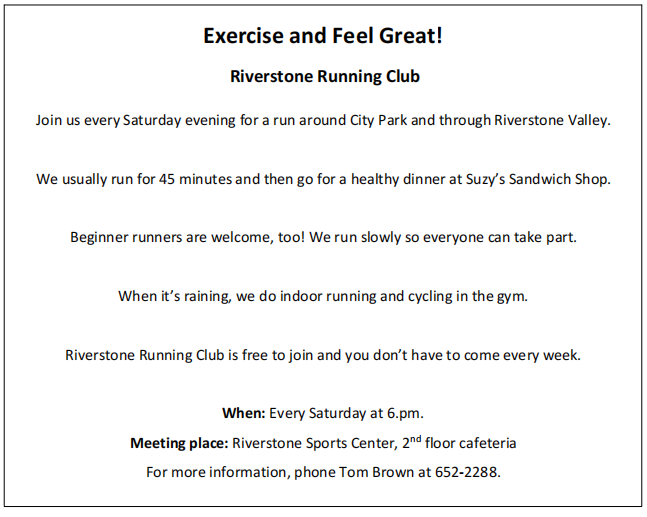 Exercise and Feel Great!

Riverstone Running Club

Join us every Saturday evening for a run around City Park and through Riverstone Valley.

We usually run for 45 minutes and then go for a healthy dinner at Suzy's Sandwich Shop.

Beginner runners are welcome, too! We run slowly so everyone can take part.

When it's raining, we do indoor running and cycling in the gym.

Riverstone Running Club is free to join and you don't have to come every week.

When: Every Saturday at 6.pm.

Meeting place: Riverstone Sports Center, 2$^{nd}$ floor cafeteria

For more information, phone Tom Brown at 652-2288.